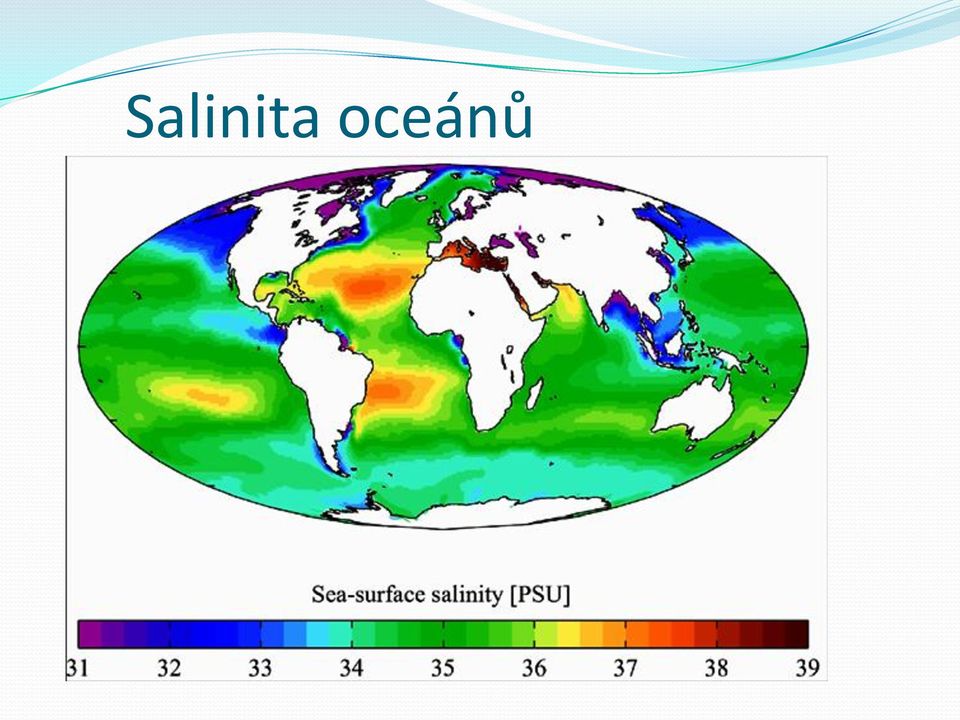 Salinita oceánů

Sea-surface salinity [PSU]

31 32 33 34 35 36 37 38 39